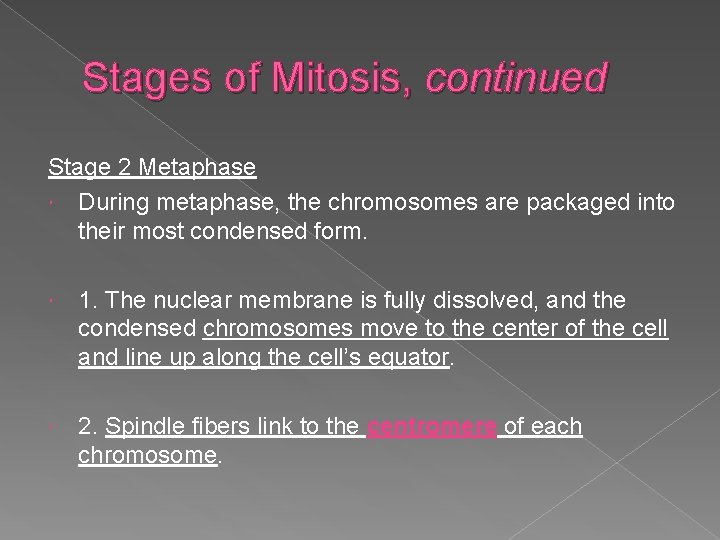 Stages of Mitosis, continued

Stage 2 Metaphase

During metaphase, the chromosomes are packaged into their most condensed form.

1. The nuclear membrane is fully dissolved, and the condensed chromosomes move to the center of the cell and line up along the cell's equator.

2. Spindle fibers link to the centromere of each chromosome.